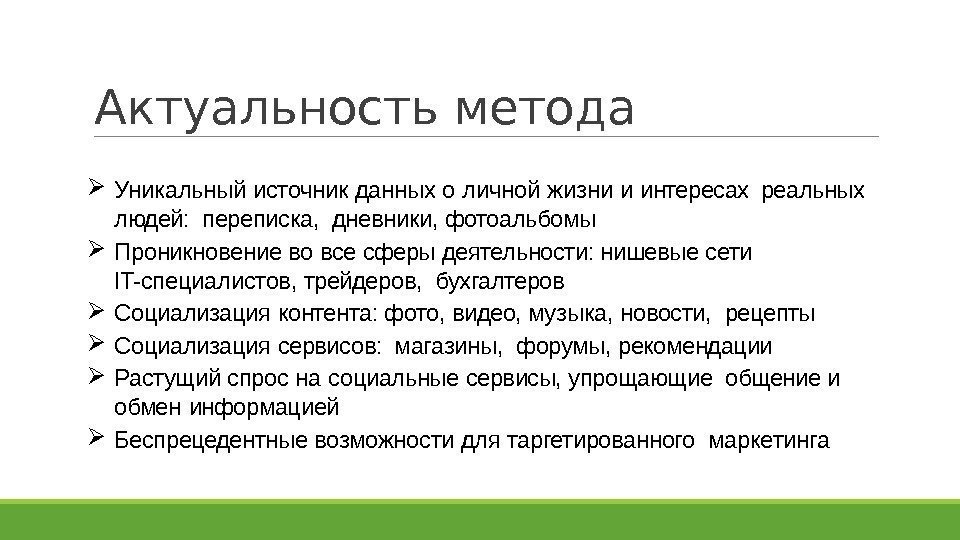 Актуальность метода

➢ Уникальный источник данных о личной жизни и интересах реальных людей: переписка, дневники, фотоальбомы

➢ Проникновение во все сферы деятельности: нишевые сети IT-специалистов, трейдеров, бухгалтеров

➢ Социализация контента: фото, видео, музыка, новости, рецепты

➢ Социализация сервисов: магазины, форумы, рекомендации

➢ Растущий спрос на социальные сервисы, упрощающие общение и обмен информацией

➢ Беспрецедентные возможности для таргетированного маркетинга